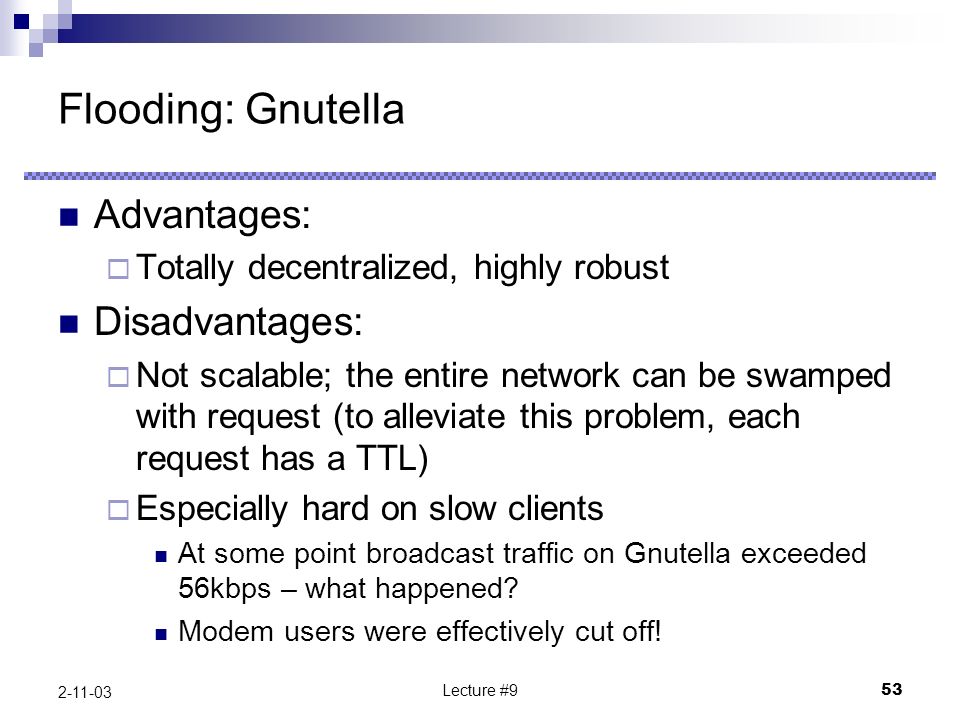 Flooding: Gnutella

Advantages:

Totally decentralized, highly robust

Disadvantages:

Not scalable; the entire network can be swamped with request (to alleviate this problem, each request has a TTL)

Especially hard on slow clients

At some point broadcast traffic on Gnutella exceeded 56kbps – what happened?

Modem users were effectively cut off!

2-11-03

Lecture #9

53